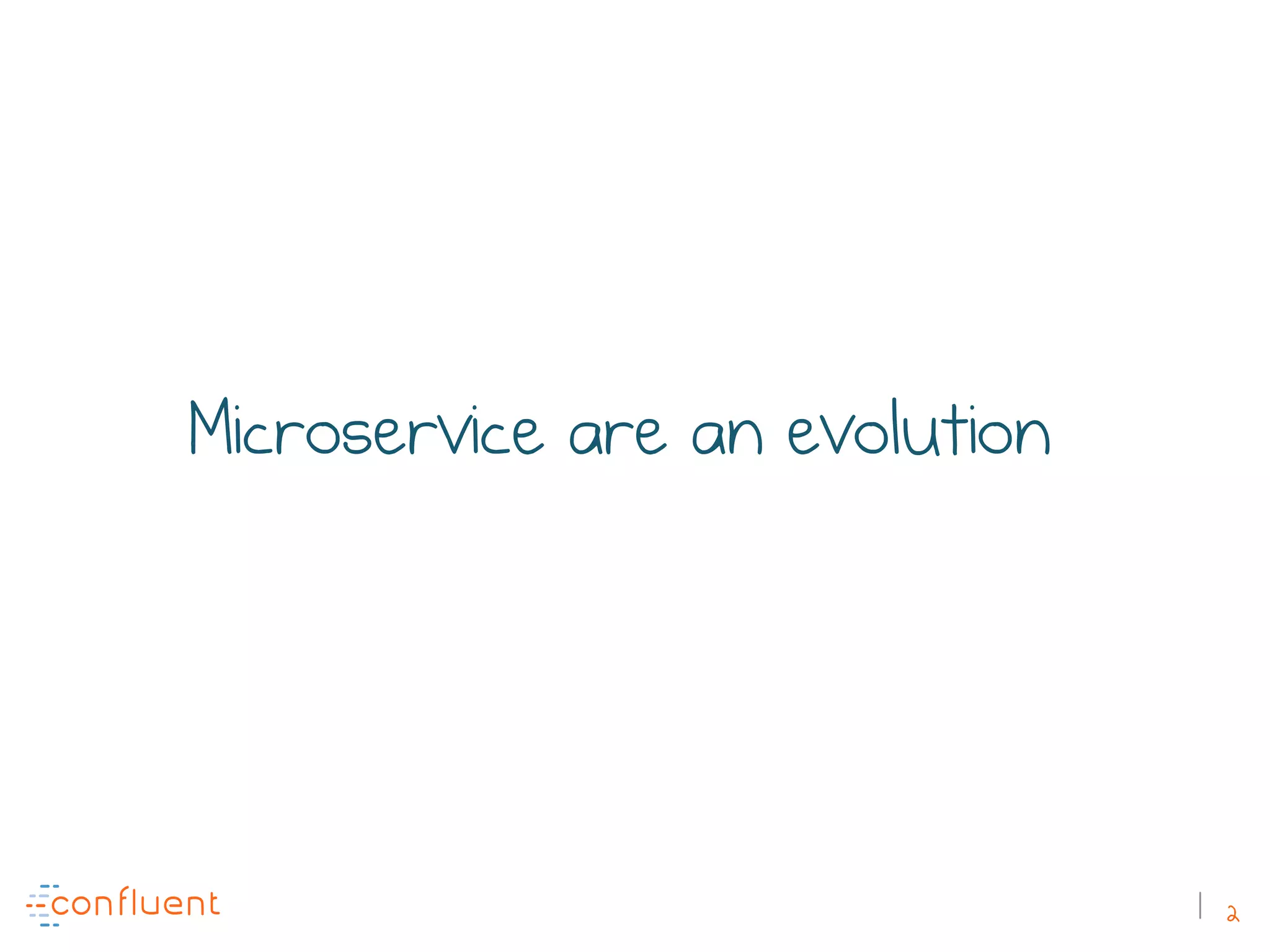 Microservice are an evolution

confluent

2